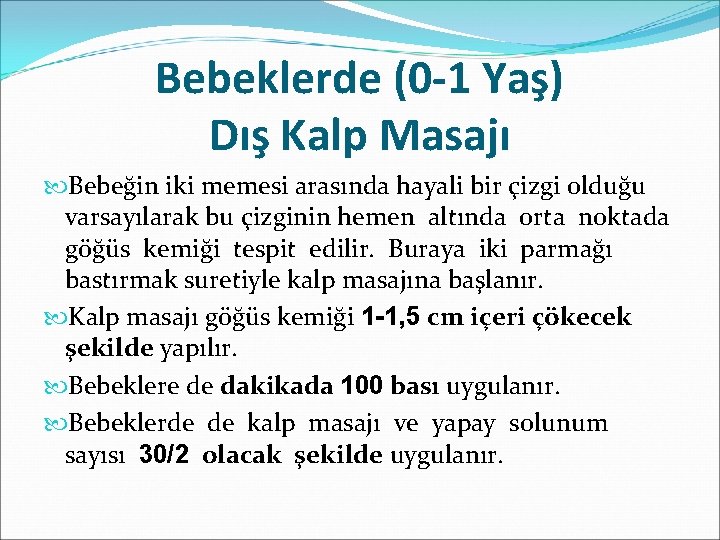 Bebeklerde (0-1 Yaş)
Dış Kalp Masajı

Bebeğin iki memesi arasında hayali bir çizgi olduğu varsayılarak bu çizginin hemen altında orta noktada göğüs kemiği tespit edilir. Buraya iki parmağı bastırmak suretiyle kalp masajına başlanır.

Kalp masajı göğüs kemiği 1-1,5 cm içeri çökecek şekilde yapılır.

Bebeklere de dakikada 100 bası uygulanır.

Bebeklerde de kalp masajı ve yapay solunum sayısı 30/2 olacak şekilde uygulanır.